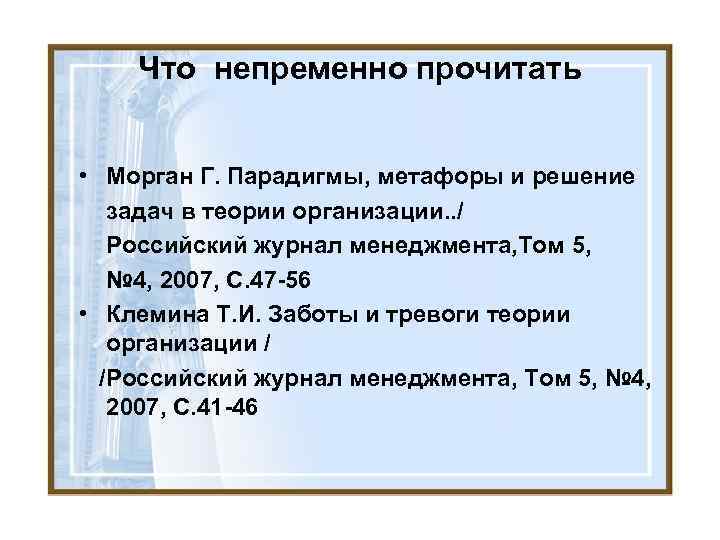 Что непременно прочитать

• Морган Г. Парадигмы, метафоры и решение задач в теории организации../ Российский журнал менеджмента,Том 5, №4, 2007, С.47-56
• Клемина Т.И. Заботы и тревоги теории организации /
/Российский журнал менеджмента, Том 5, №4, 2007, С.41-46